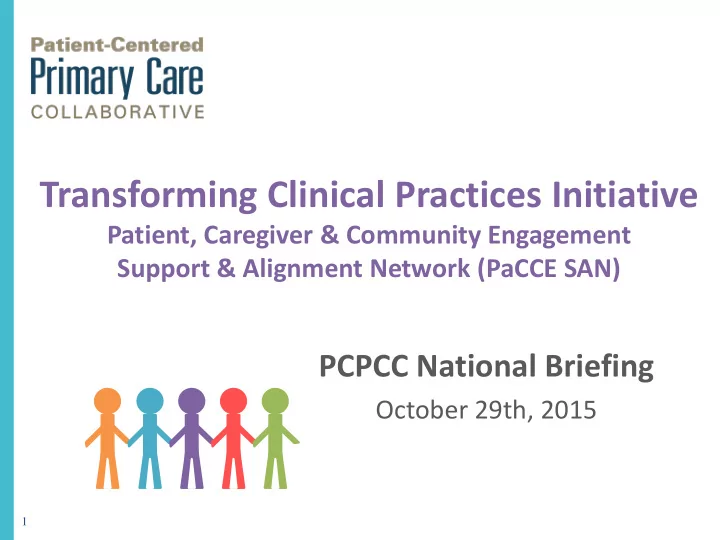 Patient-Centered
Primary Care
COLLABORATIVE

Transforming Clinical Practices Initiative
Patient, Caregiver & Community Engagement Support & Alignment Network (PaCCE SAN)

PCPCC National Briefing
October 29th, 2015

1